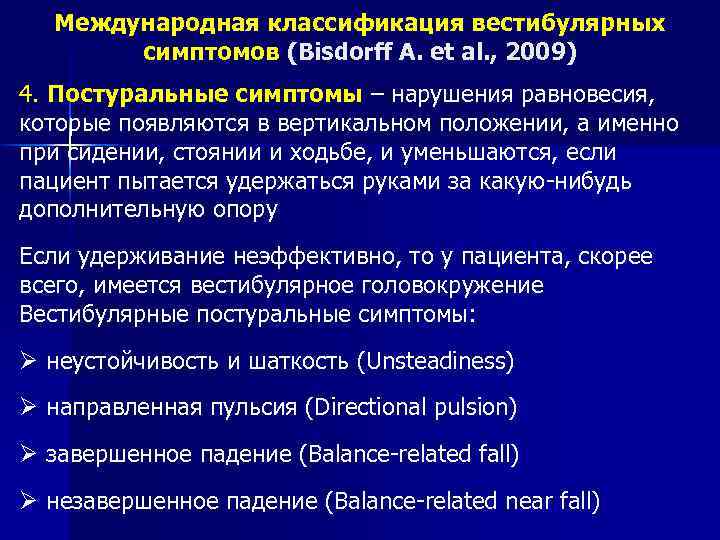 Международная классификация вестибулярных симптомов (Bisdorff A. et al., 2009)

4. Постуральные симптомы – нарушения равновесия, которые появляются в вертикальном положении, а именно при сидении, стоянии и ходьбе, и уменьшаются, если пациент пытается удержаться руками за какую-нибудь дополнительную опору

Если удерживание неэффективно, то у пациента, скорее всего, имеется вестибулярное головокружение
Вестибулярные постуральные симптомы:

➢ неустойчивость и шаткость (Unsteadiness)

➢ направленная пульсия (Directional pulsion)

➢ завершенное падение (Balance-related fall)

➢ незавершенное падение (Balance-related near fall)